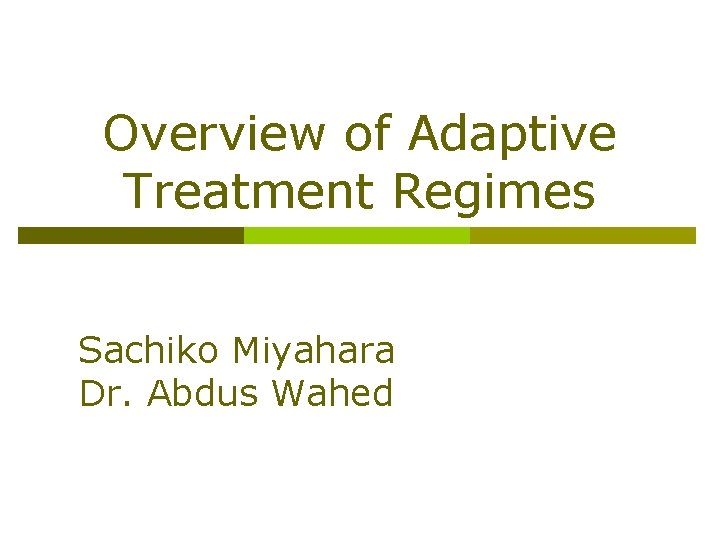 Overview of Adaptive Treatment Regimes

Sachiko Miyahara
Dr. Abdus Wahed